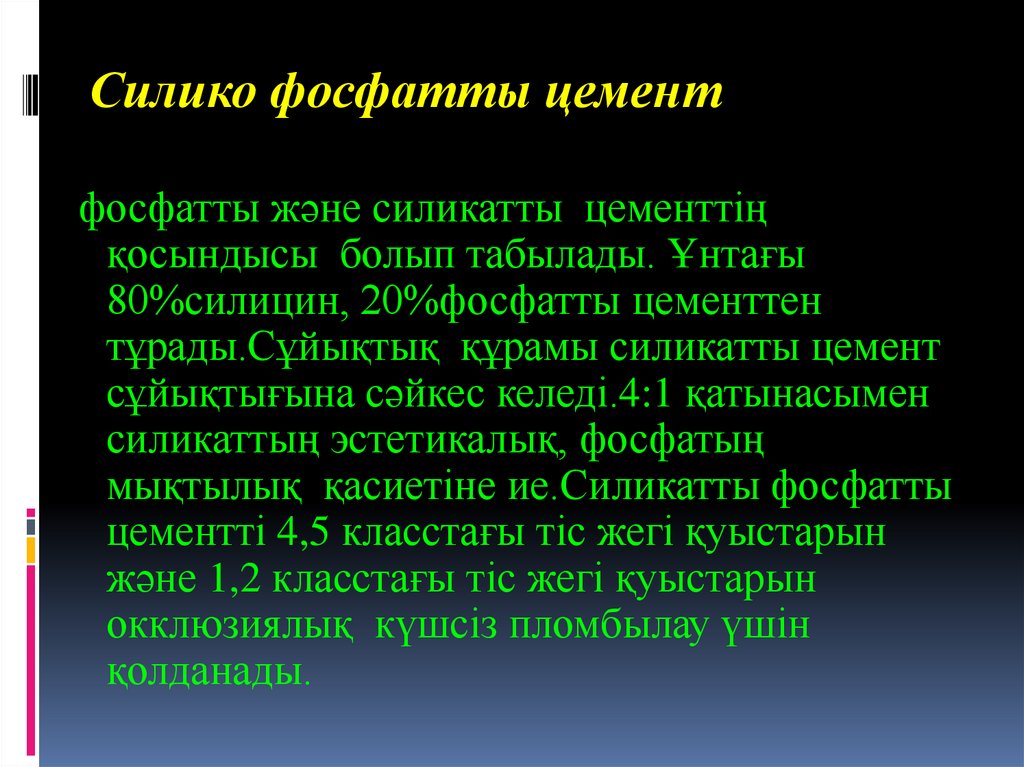 Силико фосфатты цемент

фосфатты және силикатты цементтің қосындысы болып табылады. Ұнтағы 80%силицин, 20%фосфатты цементтен тұрады.Сұйықтық құрамы силикатты цемент сұйықтығына сәйкес келеді.4:1 қатынасымен силикаттың эстетикалық, фосфатың мықтылық қасиетіне ие.Силикатты фосфатты цементті 4,5 класстағы тіс жегі қуыстарын және 1,2 класстағы тіс жегі қуыстарын окклюзиялық күшсіз пломбылау үшін қолданады.